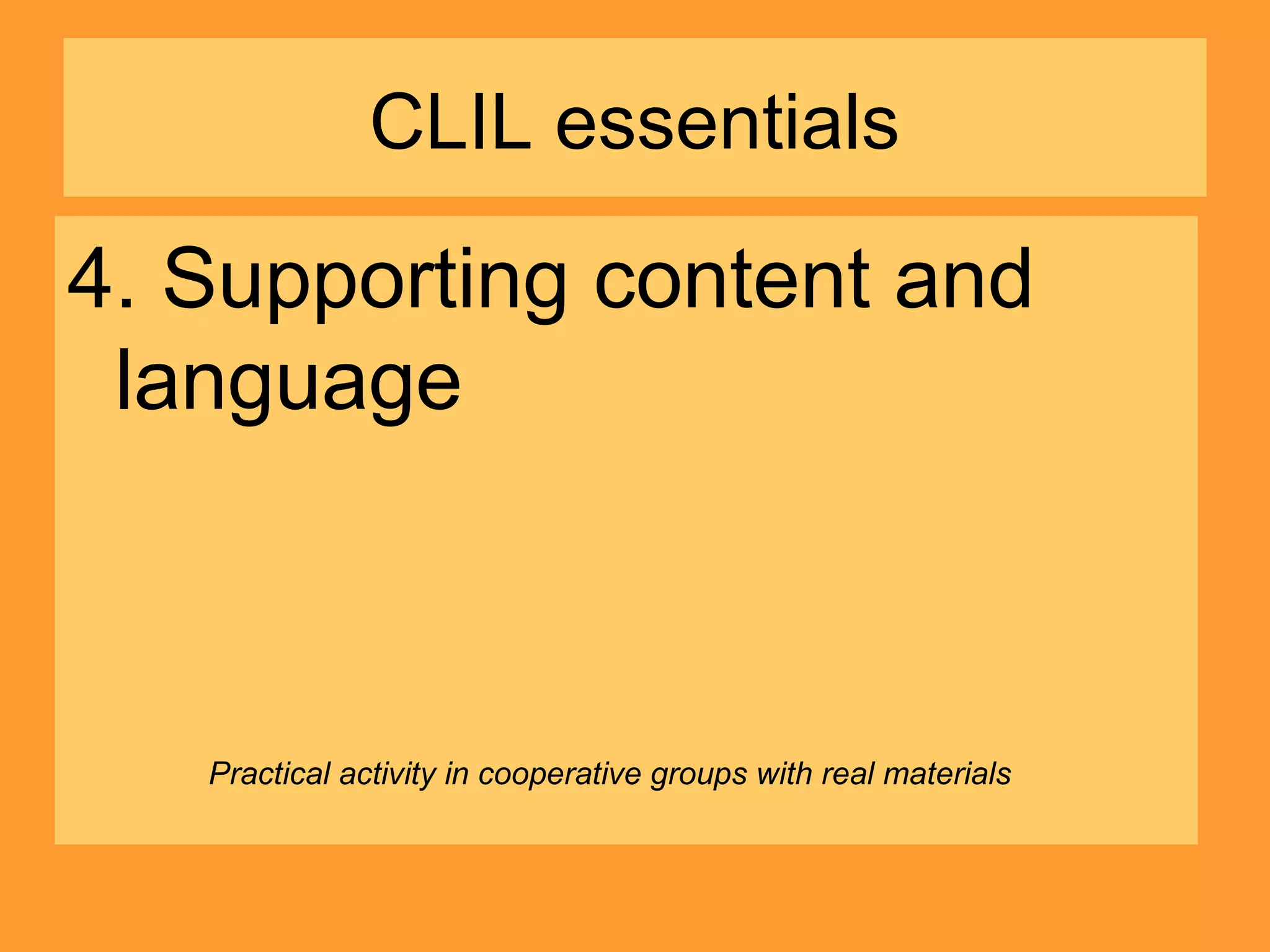 CLIL essentials

4. Supporting content and language

Practical activity in cooperative groups with real materials